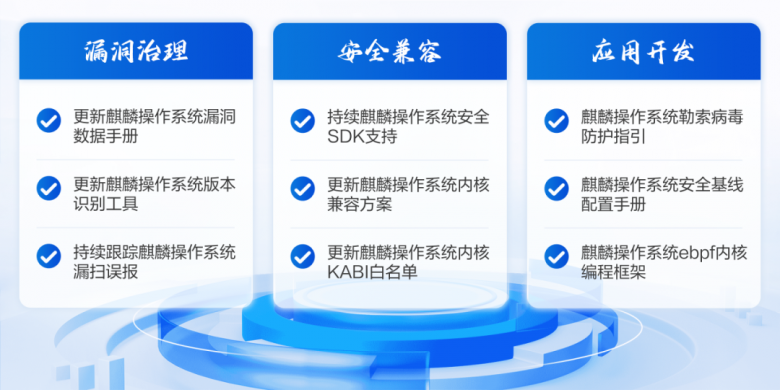 漏洞治理

更新麒麟操作系统漏洞数据手册

更新麒麟操作系统版本识别工具

持续跟踪麒麟操作系统漏扫误报

安全兼容

持续麒麟操作系统安全SDK支持

更新麒麟操作系统内核兼容方案

更新麒麟操作系统内核KABI白名单

应用开发

麒麟操作系统勒索病毒防护指引

麒麟操作系统安全基线配置手册

麒麟操作系统ebpf内核编程框架